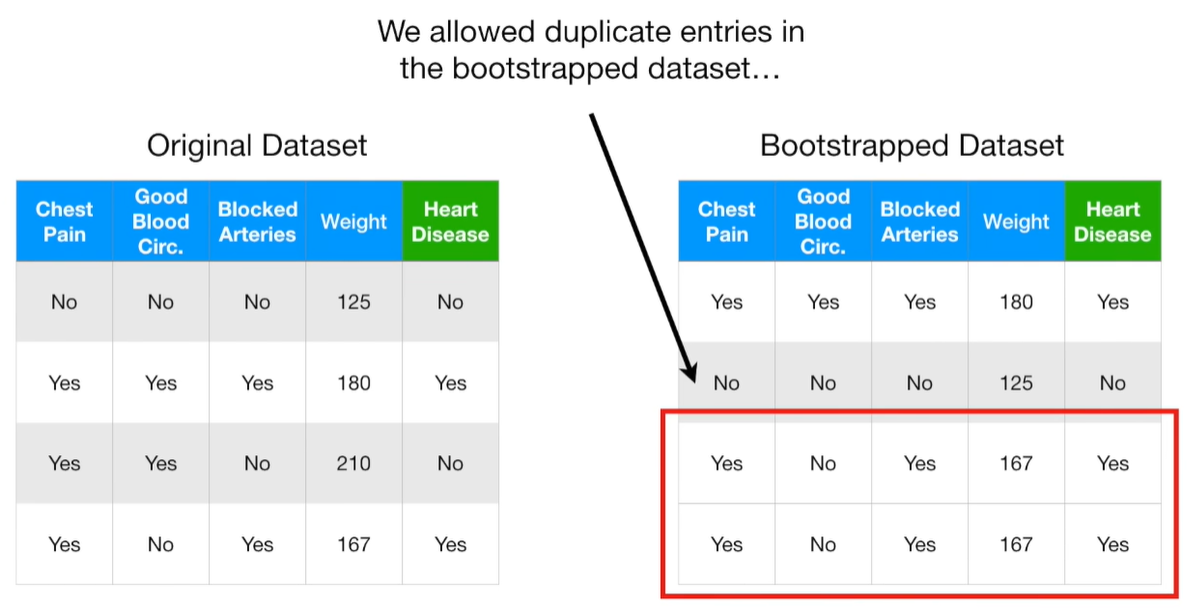 We allowed duplicate entries in the bootstrapped dataset…

Original Dataset

| Chest Pain | Good Blood Circ. | Blocked Arteries | Weight | Heart Disease |
|---|---|---|---|---|
| No | No | No | 125 | No |
| Yes | Yes | Yes | 180 | Yes |
| Yes | Yes | No | 210 | No |
| Yes | No | Yes | 167 | Yes |

Bootstrapped Dataset

| Chest Pain | Good Blood Circ. | Blocked Arteries | Weight | Heart Disease |
|---|---|---|---|---|
| Yes | Yes | Yes | 180 | Yes |
| No | No | No | 125 | No |
| Yes | No | Yes | 167 | Yes |
| Yes | No | Yes | 167 | Yes |